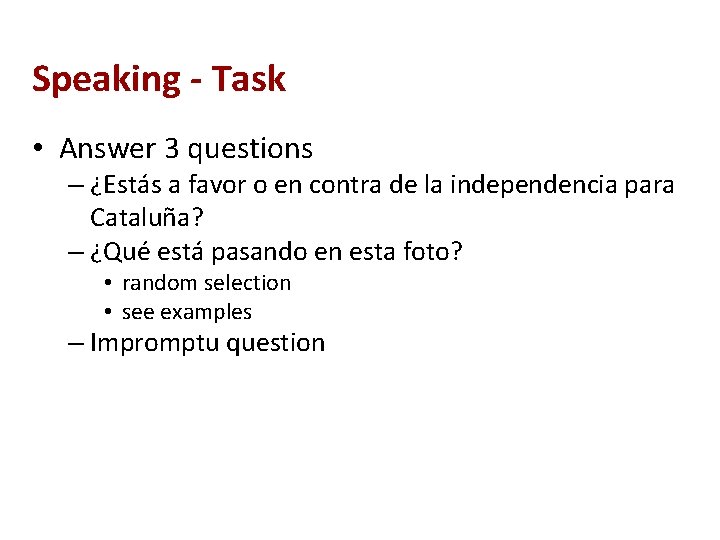 Speaking - Task

• Answer 3 questions
– ¿Estás a favor o en contra de la independencia para Cataluña?
– ¿Qué está pasando en esta foto?
• random selection
• see examples
– Impromptu question